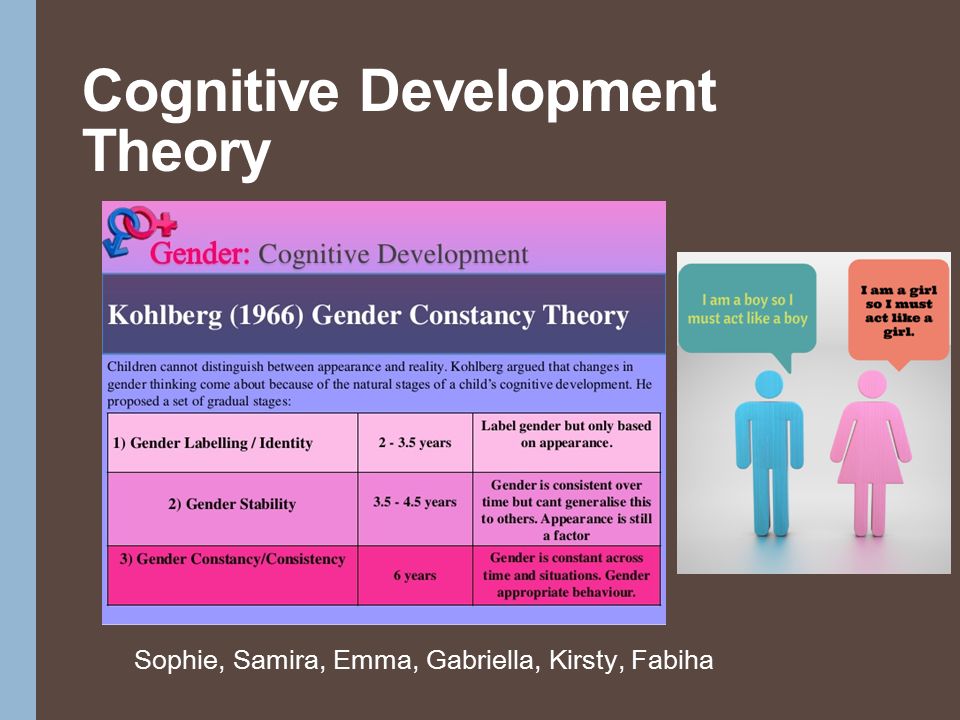 Cognitive Development Theory

Gender: Cognitive Development

Kohlberg (1966) Gender Constancy Theory

Children cannot distinguish between appearance and reality. Kohlberg argued that changes in gender thinking come about because of the natural stages of a child's cognitive development. He proposed a set of gradual stages:

| 1) Gender Labelling / Identity | 2 - 3.5 years | Label gender but only based on appearance. |
|---|---|---|
| 2) Gender Stability | 3.5 - 4.5 years | Gender is consistent over time but cant generalise this to others. Appearance is still a factor |
| 3) Gender Constancy/Consistency | 6 years | Gender is constant across time and situations. Gender appropriate behaviour. |

I am a boy so I must act like a boy

I am a girl so I must act like a girl.

Sophie, Samira, Emma, Gabriella, Kirsty, Fabiha